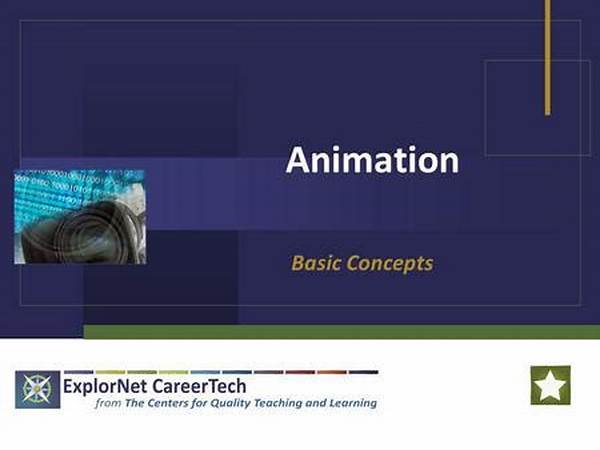 Animation

Basic Concepts

ExplorNet CareerTech
from The Centers for Quality Teaching and Learning